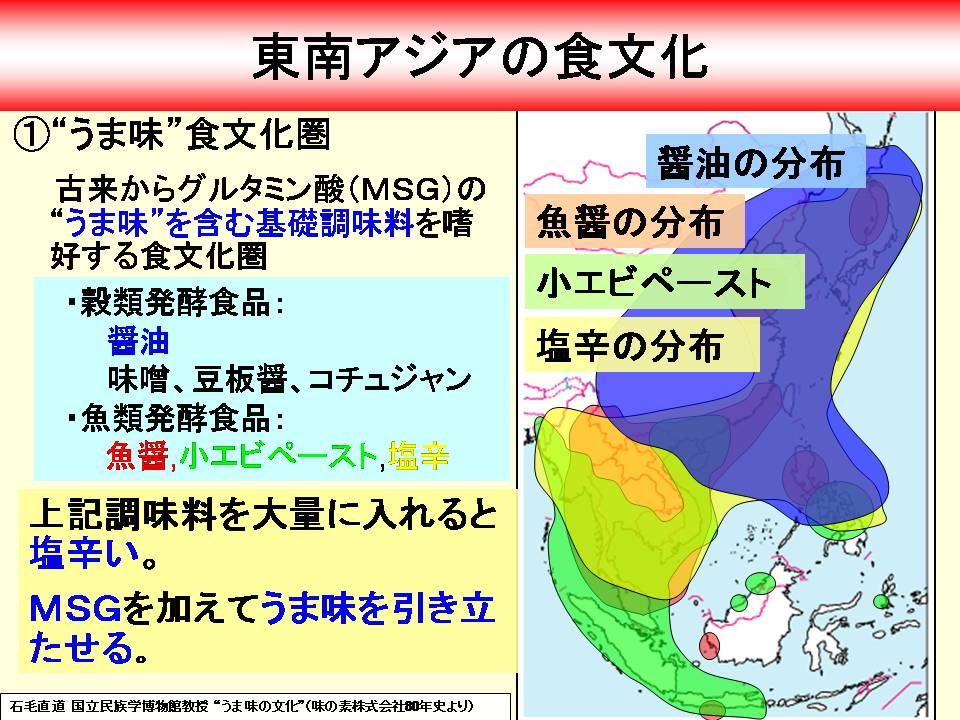 東南アジアの食文化

①“うま味”食文化圏

古来からグルタミン酸（MSG）の“うま味”を含む基礎調味料を嗜好する食文化圏

・穀類発酵食品：
醤油
味噌、豆板醤、コチュジャン
・魚類発酵食品：
魚醤, 小エビペースト, 塩辛

上記調味料を大量に入れると塩辛い。

MSGを加えてうま味を引き立たせる。

石毛直道 国立民族学博物館教授 “うま味の文化”（味の素株式会社80年史より）

醤油の分布
魚醤の分布
小エビペースト
塩辛の分布